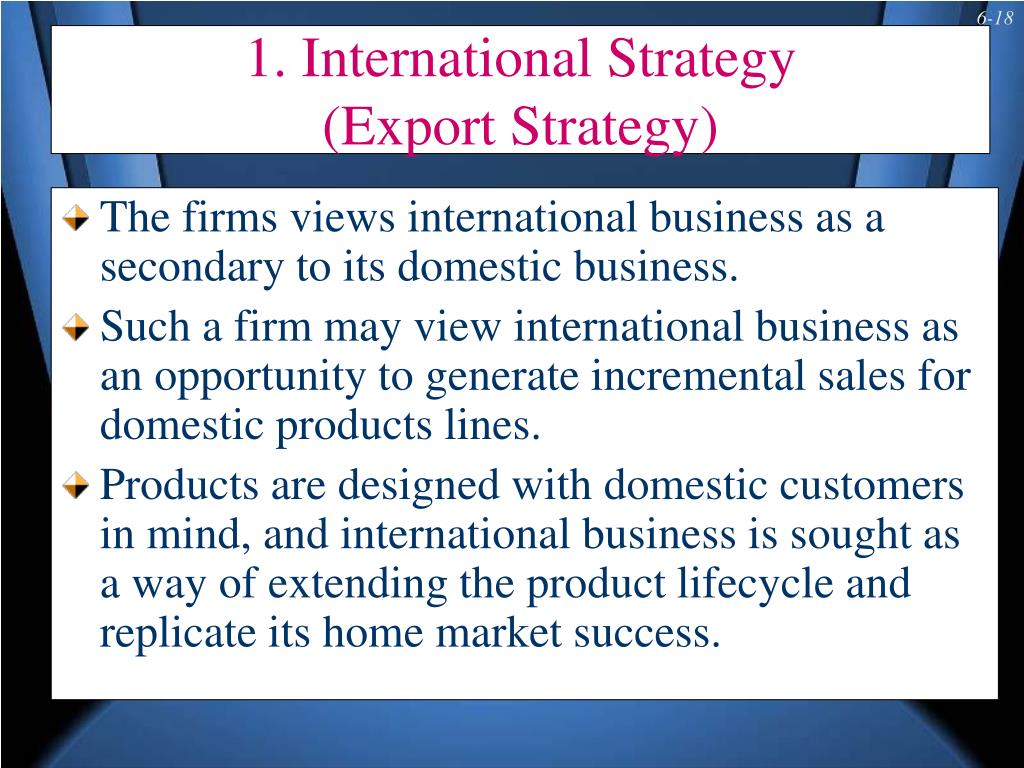 6-18

1. International Strategy
(Export Strategy)

The firms views international business as a secondary to its domestic business.

Such a firm may view international business as an opportunity to generate incremental sales for domestic products lines.

Products are designed with domestic customers in mind, and international business is sought as a way of extending the product lifecycle and replicate its home market success.